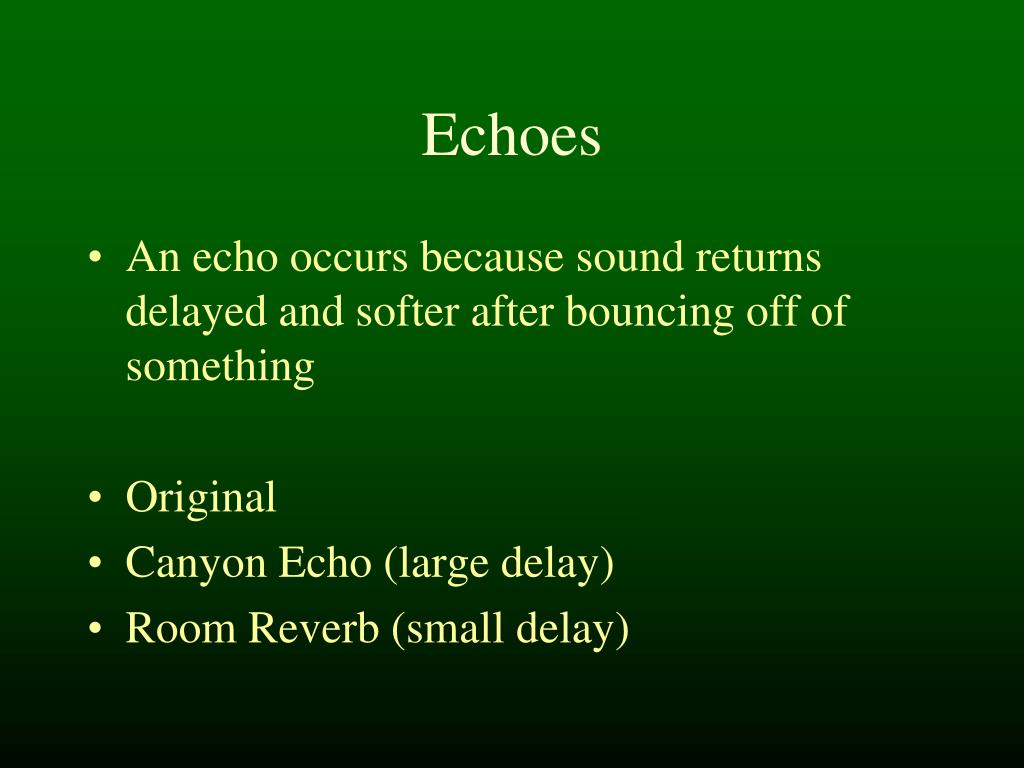 Echoes

• An echo occurs because sound returns delayed and softer after bouncing off of something

• Original
• Canyon Echo (large delay)
• Room Reverb (small delay)